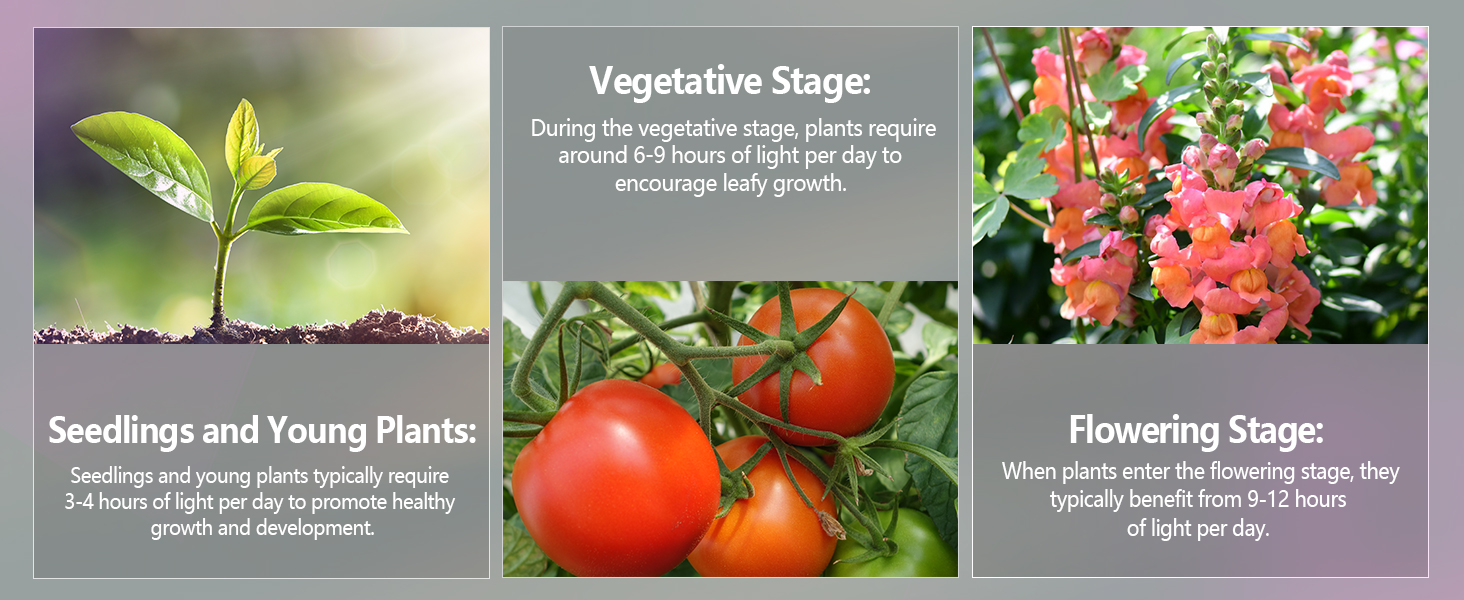 Seedlings and Young Plants:
Seedlings and young plants typically require 3-4 hours of light per day to promote healthy growth and development.

Vegetative Stage:
During the vegetative stage, plants require around 6-9 hours of light per day to encourage leafy growth.

Flowering Stage:
When plants enter the flowering stage, they typically benefit from 9-12 hours of light per day.